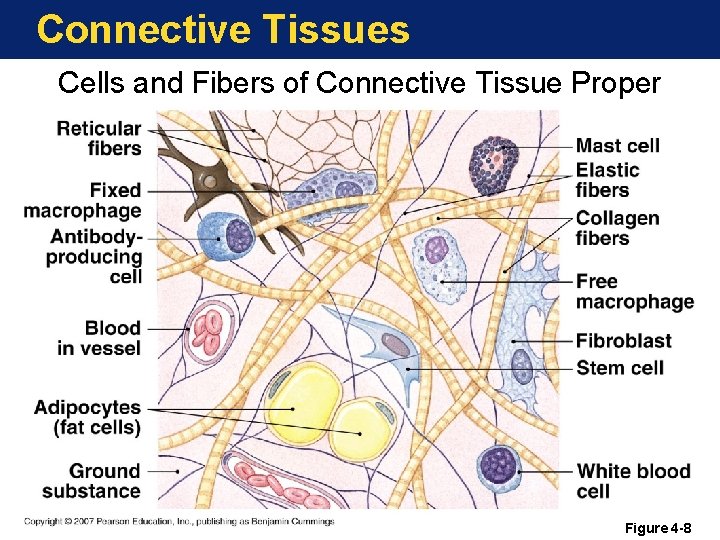 Connective Tissues

Cells and Fibers of Connective Tissue Proper

Reticular fibers

Fixed macrophage

Antibody-producing cell

Blood in vessel

Adipocytes (fat cells)

Ground substance

Mast cell

Elastic fibers

Collagen fibers

Free macrophage

Fibroblast

Stem cell

White blood cell

Copyright © 2007 Pearson Education, Inc., publishing as Benjamin Cummings

Figure 4-8